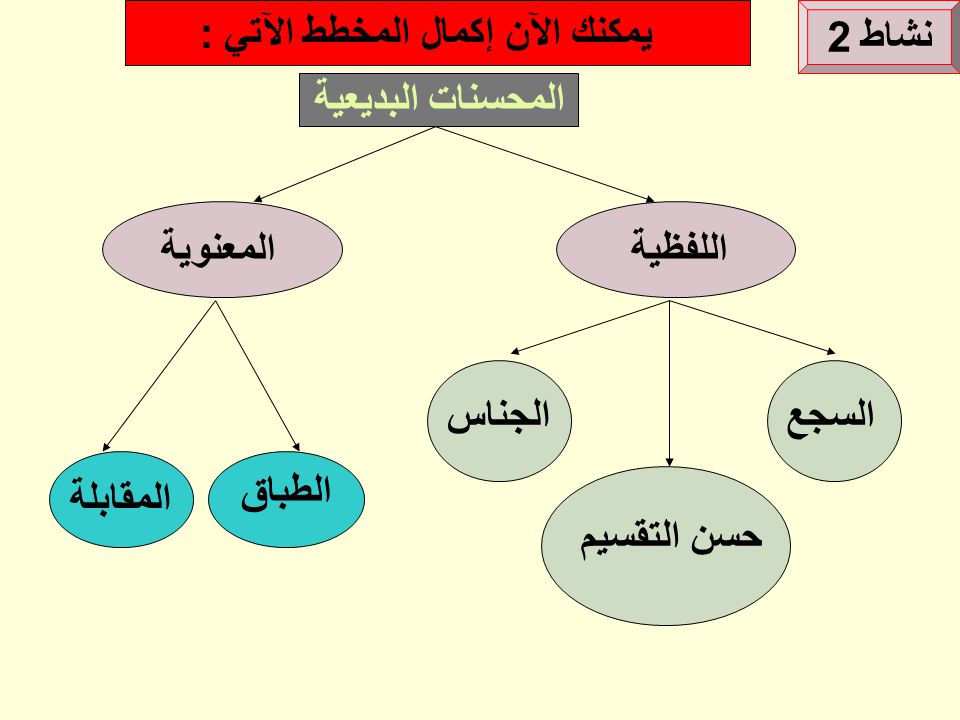 نشاط 2

يمكنك الآن إكمال المخطط الآتي :

المحسنات البديعية

اللفظية

المعنوية

السجع

الجناس

حسن التقسيم

الطباق

المقابلة